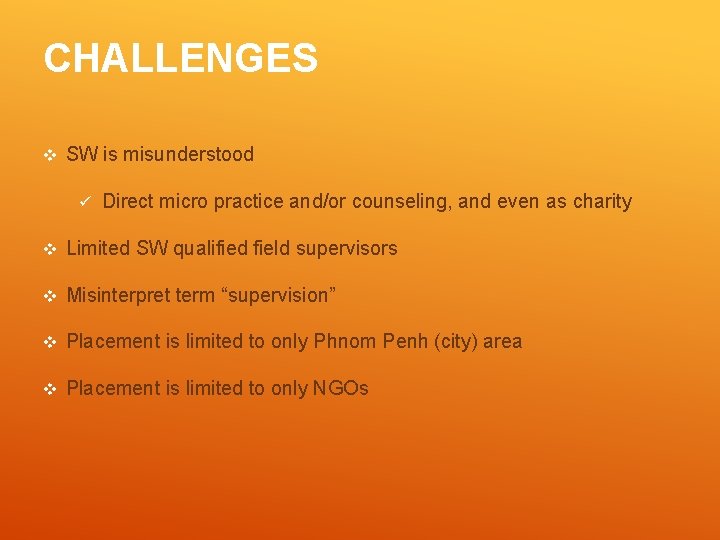 CHALLENGES

❖ SW is misunderstood

✓ Direct micro practice and/or counseling, and even as charity

❖ Limited SW qualified field supervisors

❖ Misinterpret term “supervision”

❖ Placement is limited to only Phnom Penh (city) area

❖ Placement is limited to only NGOs